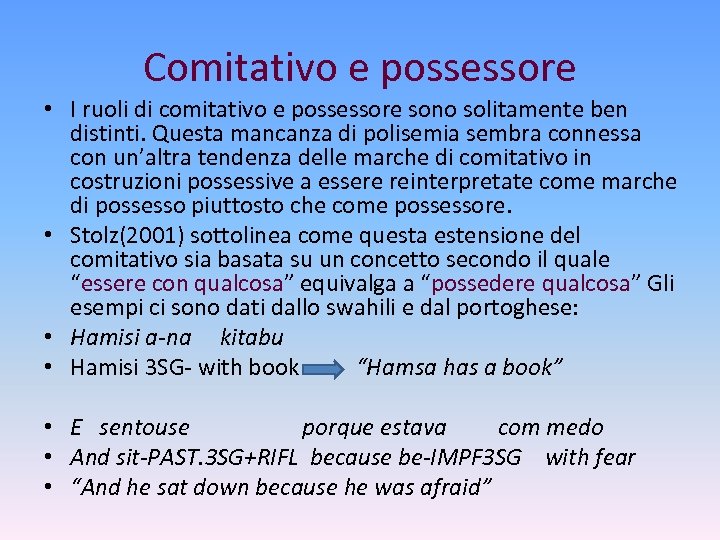 Comitativo e possessore

• I ruoli di comitativo e possessore sono solitamente ben distinti. Questa mancanza di polisemia sembra connessa con un'altra tendenza delle marche di comitativo in costruzioni possessive a essere reinterpretate come marche di possesso piuttosto che come possessore.
• Stolz(2001) sottolinea come questa estensione del comitativo sia basata su un concetto secondo il quale "essere con qualcosa" equivalga a "possedere qualcosa" Gli esempi ci sono dati dallo swahili e dal portoghese:
• Hamisi a-na kitabu
• Hamisi 3SG- with book "Hamsa has a book"

• E sentouse porque estava com medo
• And sit-PAST.3SG+RIFL because be-IMPF3SG with fear
• "And he sat down because he was afraid"